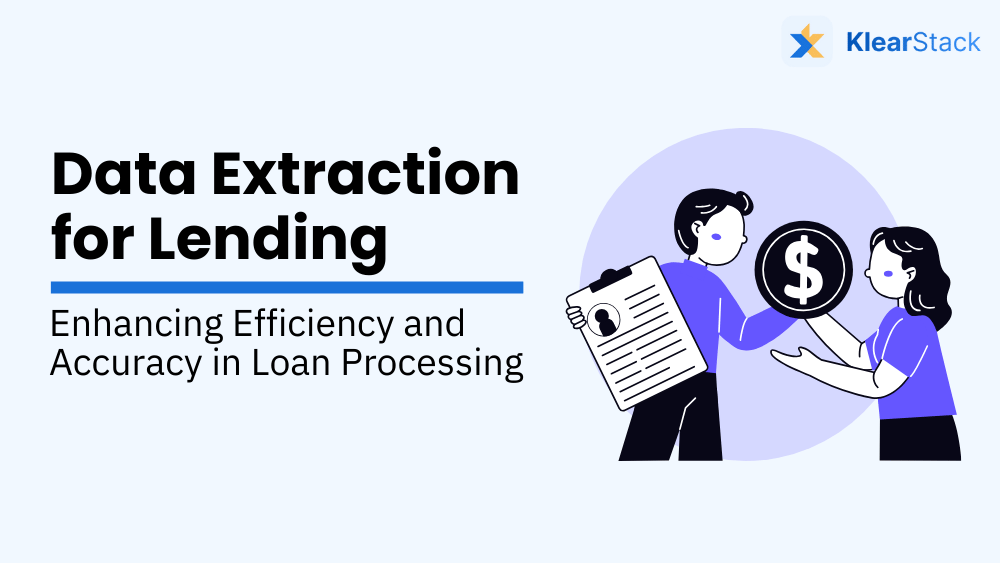 KlearStack

Data Extraction for Lending

Enhancing Efficiency and Accuracy in Loan Processing

$